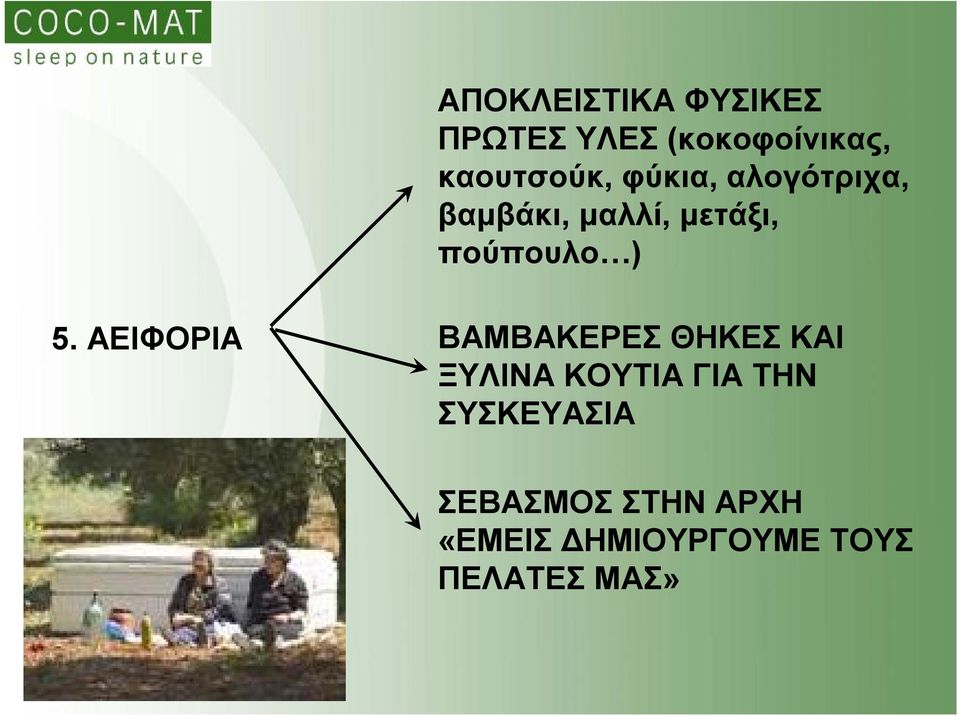 COCO-MAT
sleep on nature

5. ΑΕΙΦΟΡΙΑ

ΑΠΟΚΛΕΙΣΤΙΚΑ ΦΥΣΙΚΕΣ ΠΡΩΤΕΣ ΥΛΕΣ (κοκοφοίνικας, καουτσούκ, φύκια, αλογότριχα, βαμβάκι, μαλλί, μετάξι, πούπουλο…)

ΒΑΜΒΑΚΕΡΕΣ ΘΗΚΕΣ ΚΑΙ ΞΥΛΙΝΑ ΚΟΥΤΙΑ ΓΙΑ ΤΗΝ ΣΥΣΚΕΥΑΣΙΑ

ΣΕΒΑΣΜΟΣ ΣΤΗΝ ΑΡΧΗ «ΕΜΕΙΣ ΔΗΜΙΟΥΡΓΟΥΜΕ ΤΟΥΣ ΠΕΛΑΤΕΣ ΜΑΣ»